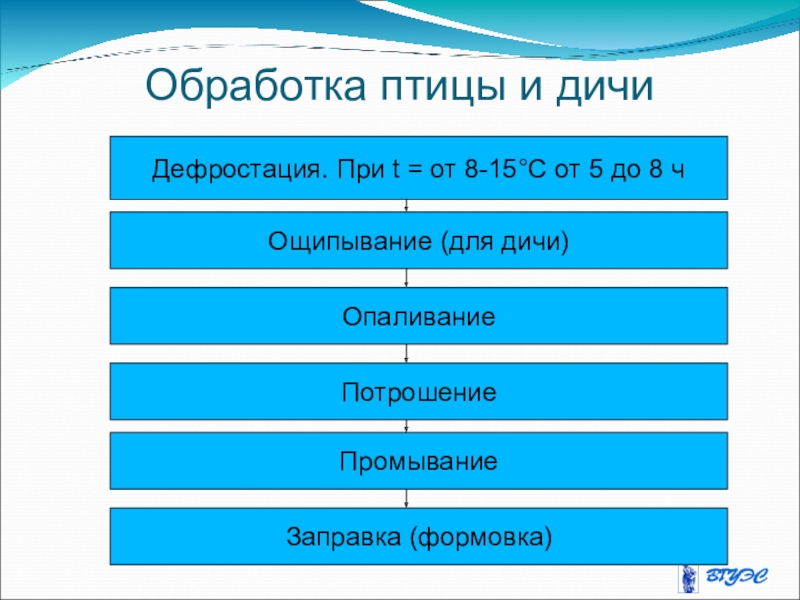 Обработка птицы и дичи

Дефростация. При t = от 8-15°C от 5 до 8 ч

Ощипывание (для дичи)

Опаливание

Потрошение

Промывание

Заправка (формовка)

ВГУЭС